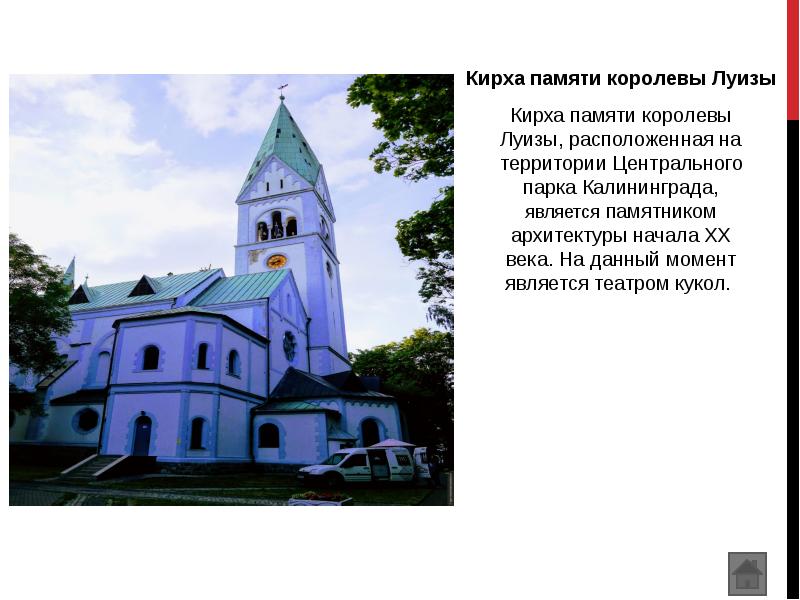 Кирха памяти королевы Луизы

Кирха памяти королевы Луизы, расположенная на территории Центрального парка Калининграда, является памятником архитектуры начала XX века. На данный момент является театром кукол.